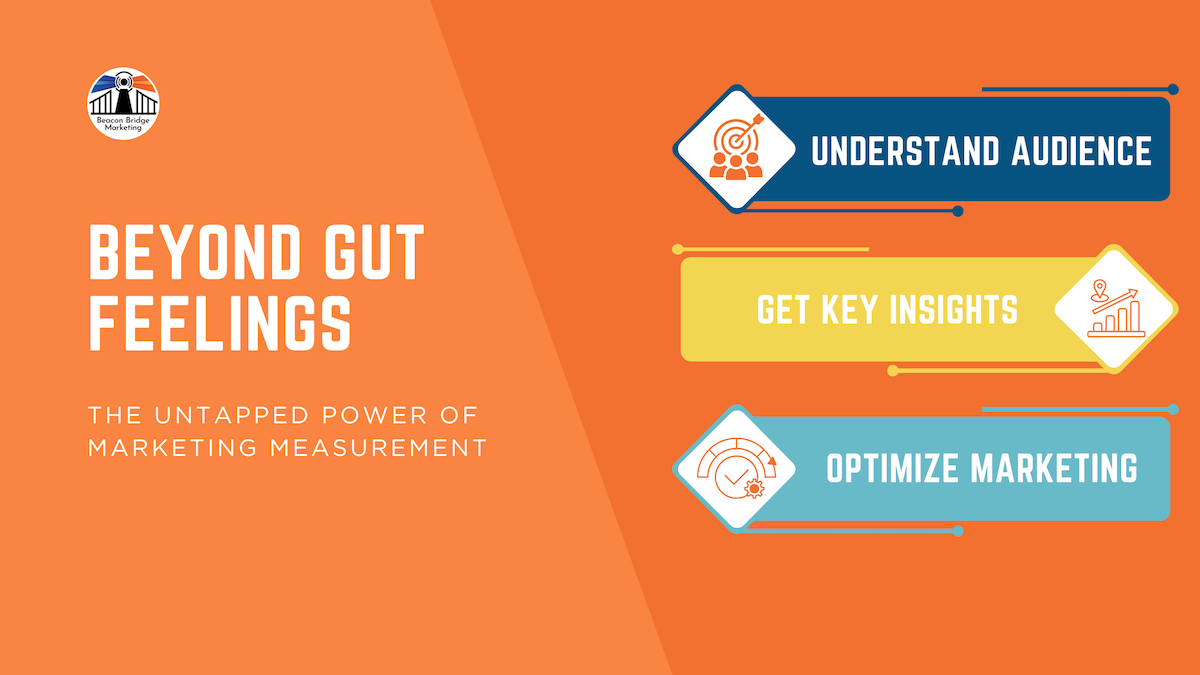 Beacon Bridge Marketing

BEYOND GUT FEELINGS

THE UNTAPPED POWER OF MARKETING MEASUREMENT

UNDERSTAND AUDIENCE

GET KEY INSIGHTS

OPTIMIZE MARKETING